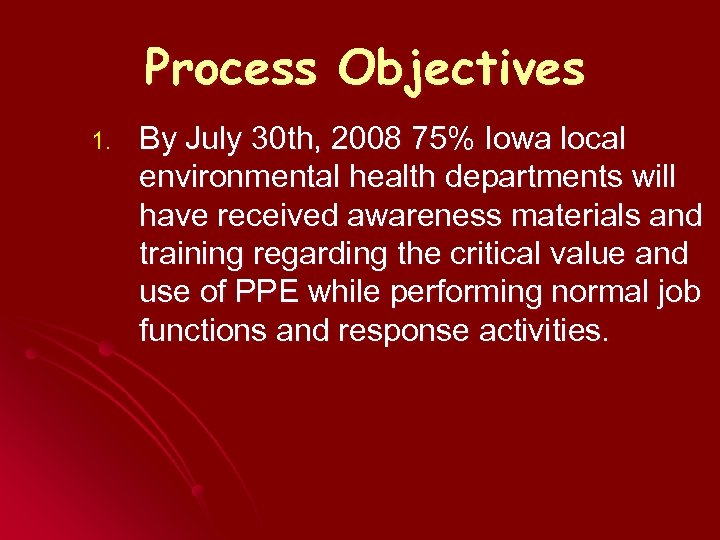 Process Objectives

1. By July 30th, 2008 75% Iowa local environmental health departments will have received awareness materials and training regarding the critical value and use of PPE while performing normal job functions and response activities.